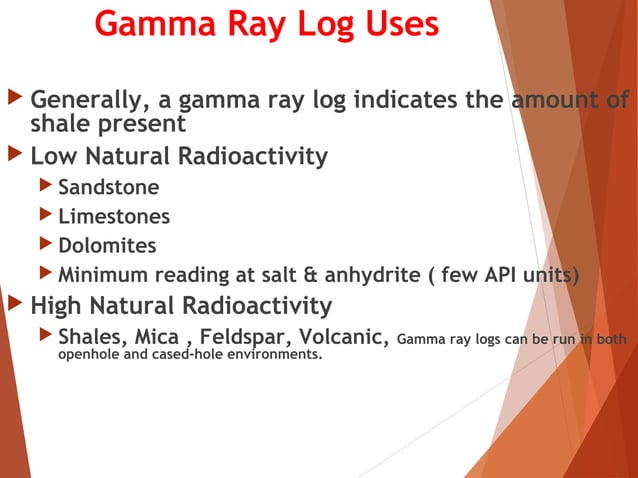 Gamma Ray Log Uses

Generally, a gamma ray log indicates the amount of shale present

Low Natural Radioactivity

Sandstone

Limestones

Dolomites

Minimum reading at salt & anhydrite ( few API units)

High Natural Radioactivity

Shales, Mica , Feldspar, Volcanic, Gamma ray logs can be run in both openhole and cased-hole environments.